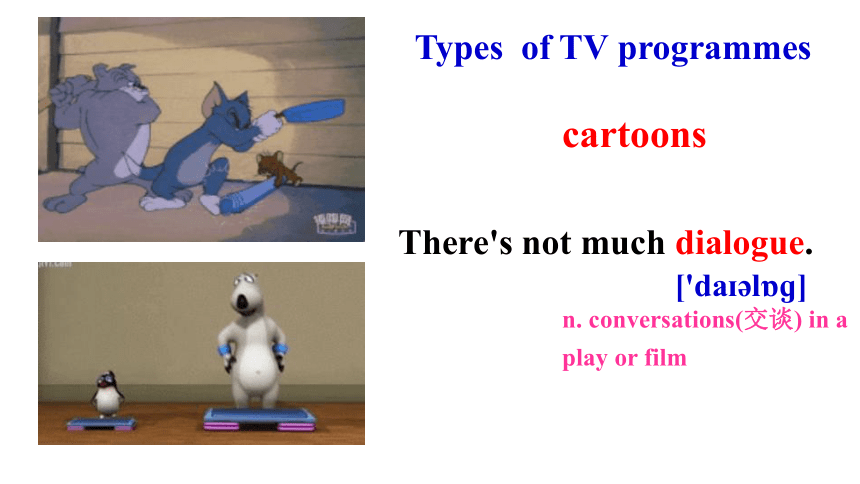 Types of TV programmes

cartoons

There's not much dialogue.

['daɪəlɒg]

n. conversations(交谈) in a play or film